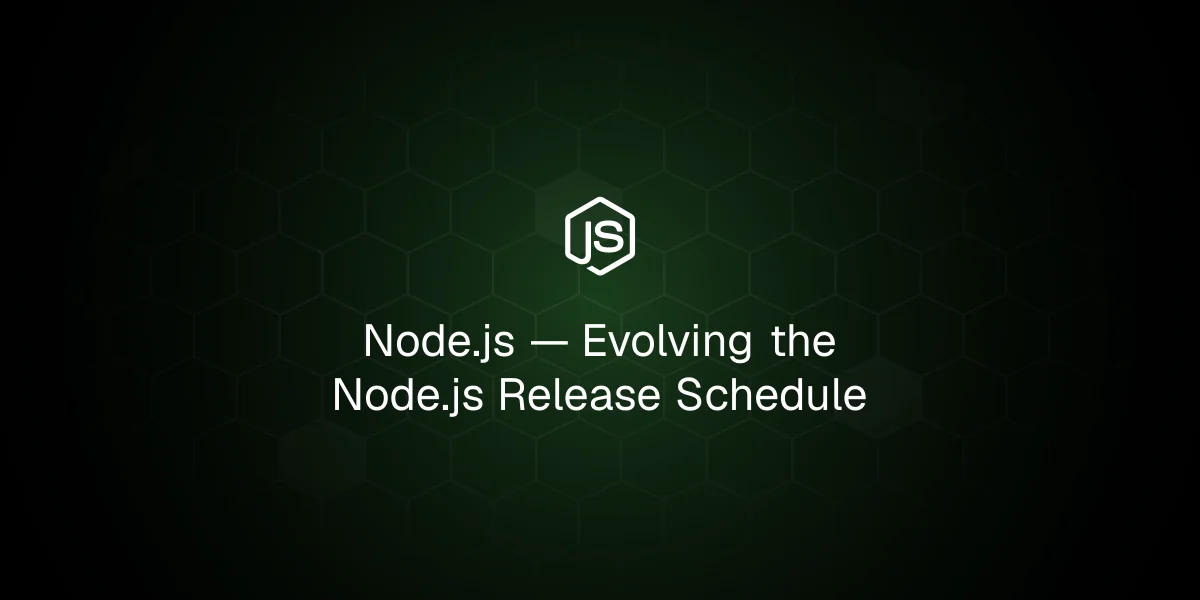 JS

Node.js — Evolving the Node.js Release Schedule